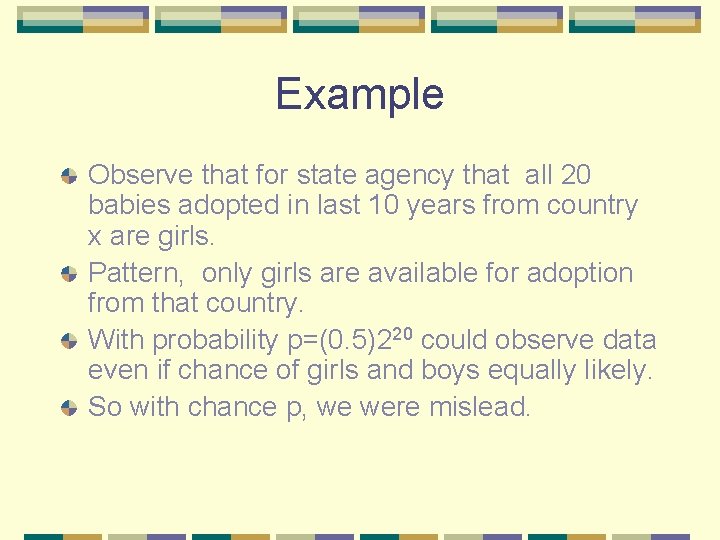 Example

Observe that for state agency that all 20 babies adopted in last 10 years from country x are girls.

Pattern, only girls are available for adoption from that country.

With probability $p=(0.5)2^{20}$ could observe data even if chance of girls and boys equally likely.

So with chance p, we were mislead.